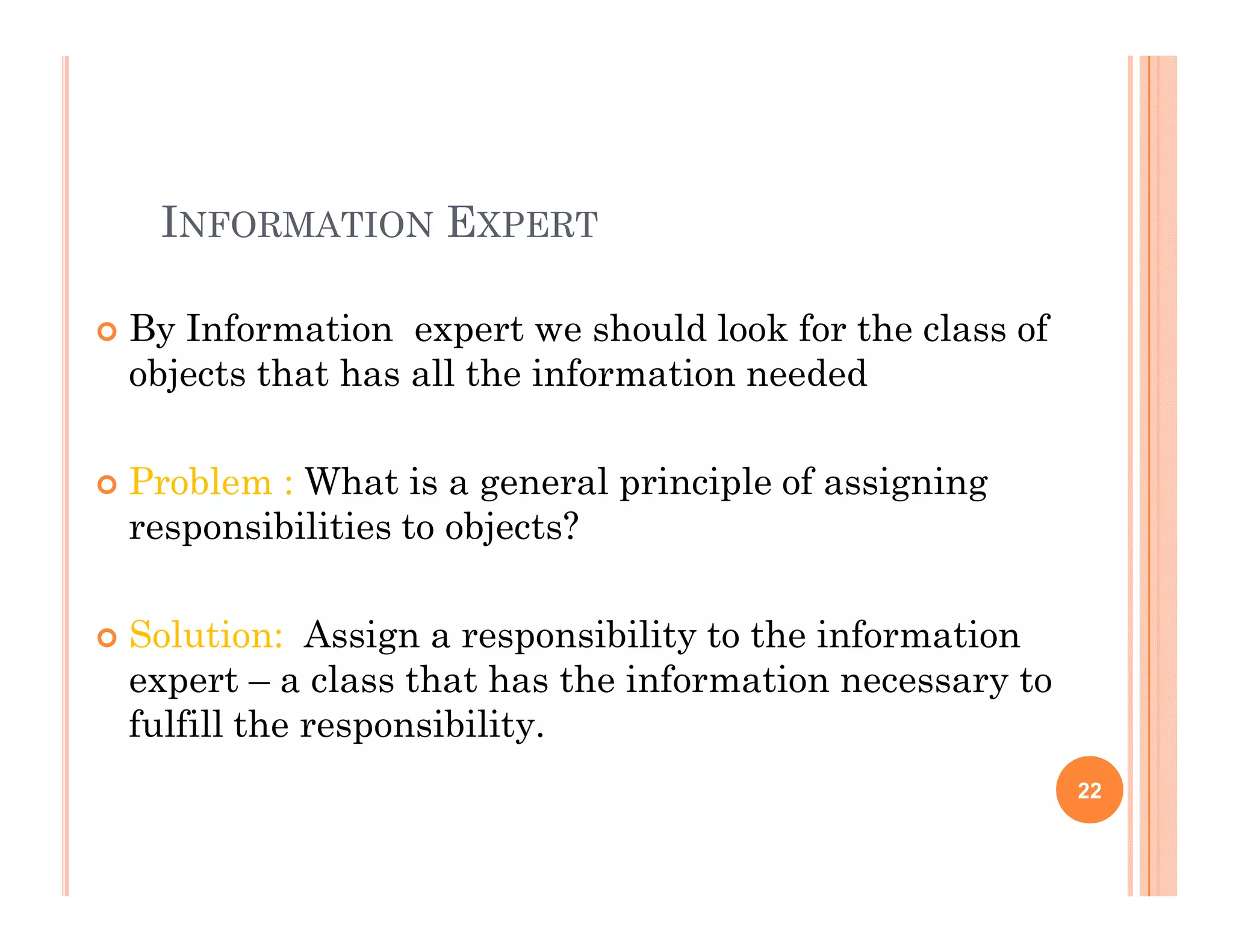 INFORMATION EXPERT

By Information expert we should look for the class of objects that has all the information needed

Problem : What is a general principle of assigning responsibilities to objects?

Solution: Assign a responsibility to the information expert – a class that has the information necessary to fulfill the responsibility.

22